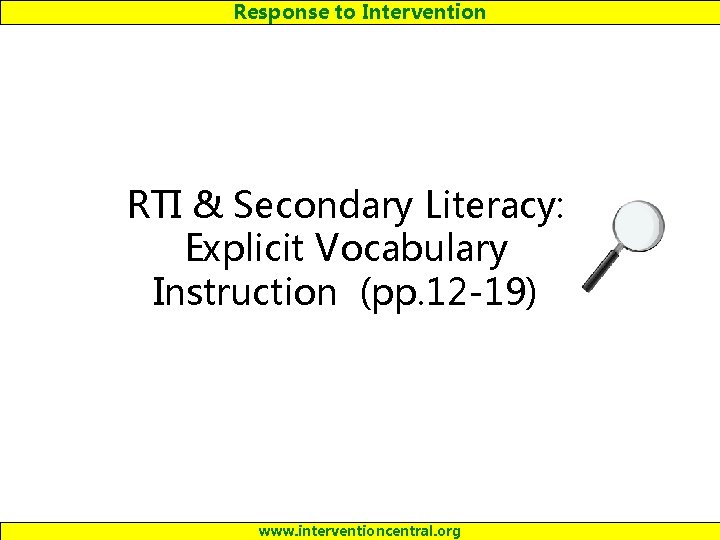 Response to Intervention

RTI & Secondary Literacy: Explicit Vocabulary Instruction (pp.12-19)

www.interventioncentral.org